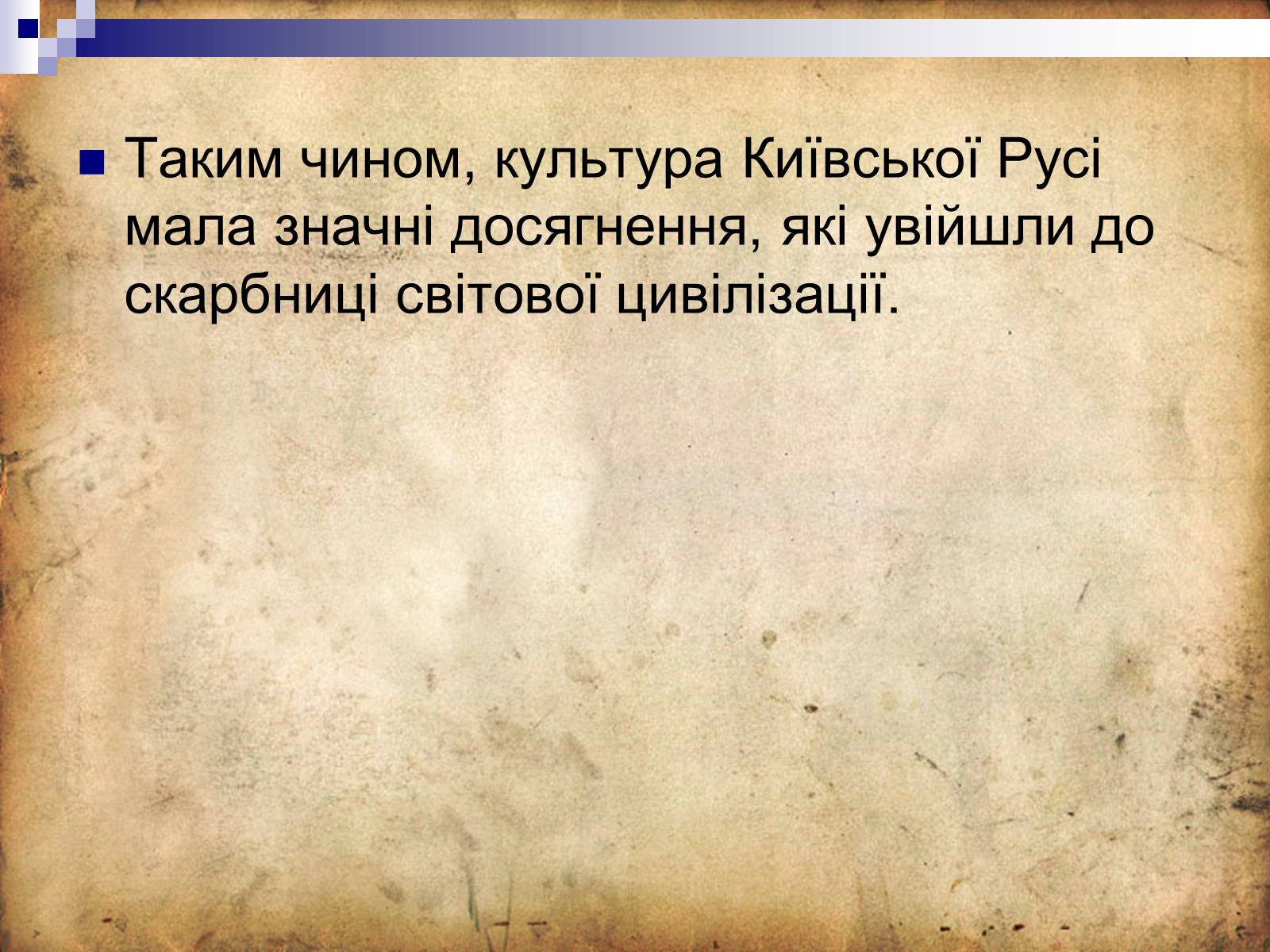 Таким чином, культура Київської Русі мала значні досягнення, які увійшли до скарбниці світової цивілізації.